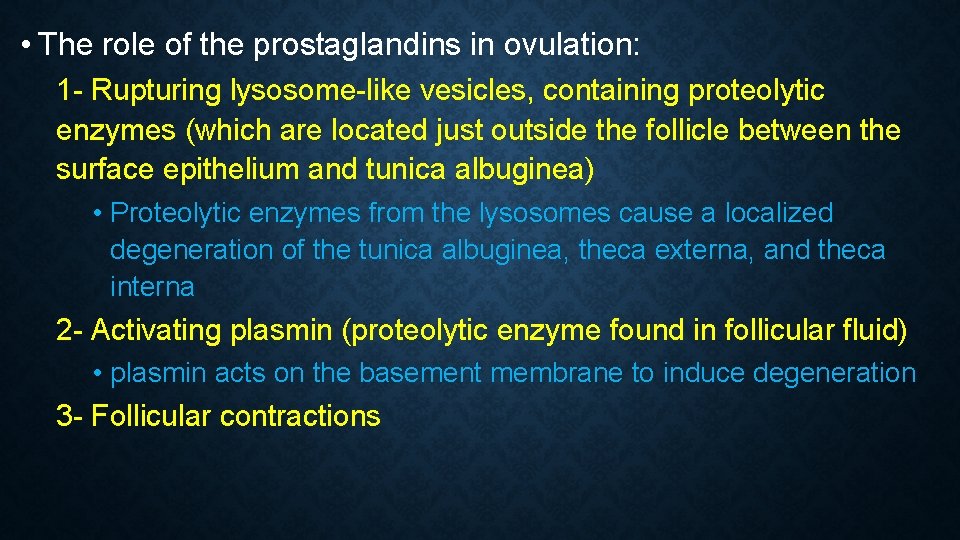 • The role of the prostaglandins in ovulation:

1- Rupturing lysosome-like vesicles, containing proteolytic enzymes (which are located just outside the follicle between the surface epithelium and tunica albuginea)

• Proteolytic enzymes from the lysosomes cause a localized degeneration of the tunica albuginea, theca externa, and theca interna

2- Activating plasmin (proteolytic enzyme found in follicular fluid)

• plasmin acts on the basement membrane to induce degeneration

3- Follicular contractions